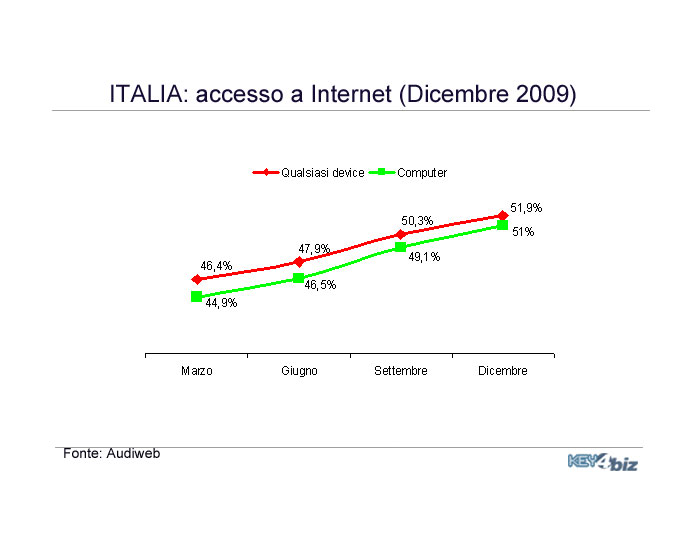 ITALIA: accesso a Internet (Dicembre 2009)

Qualsiasi device
Computer

46,4%
47,9%
50,3%
51,9%
44,9%
46,5%
49,1%
51%

Marzo
Giugno
Settembre
Dicembre

Fonte: Audiweb

KEY4biz